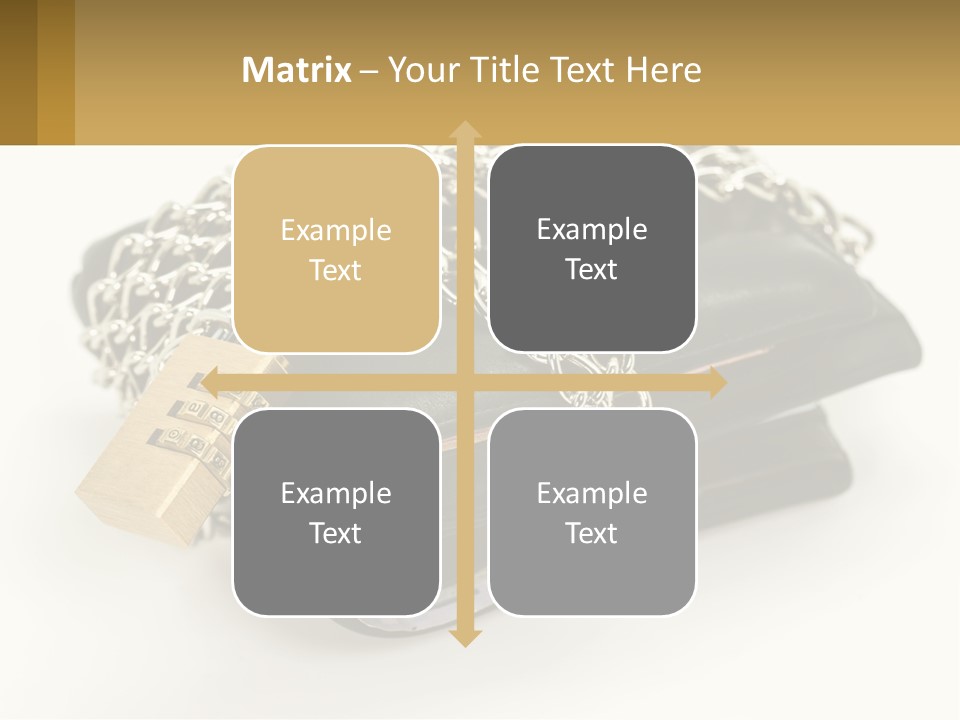 Matrix – Your Title Text Here

Example Text

Example Text

Example Text

Example Text